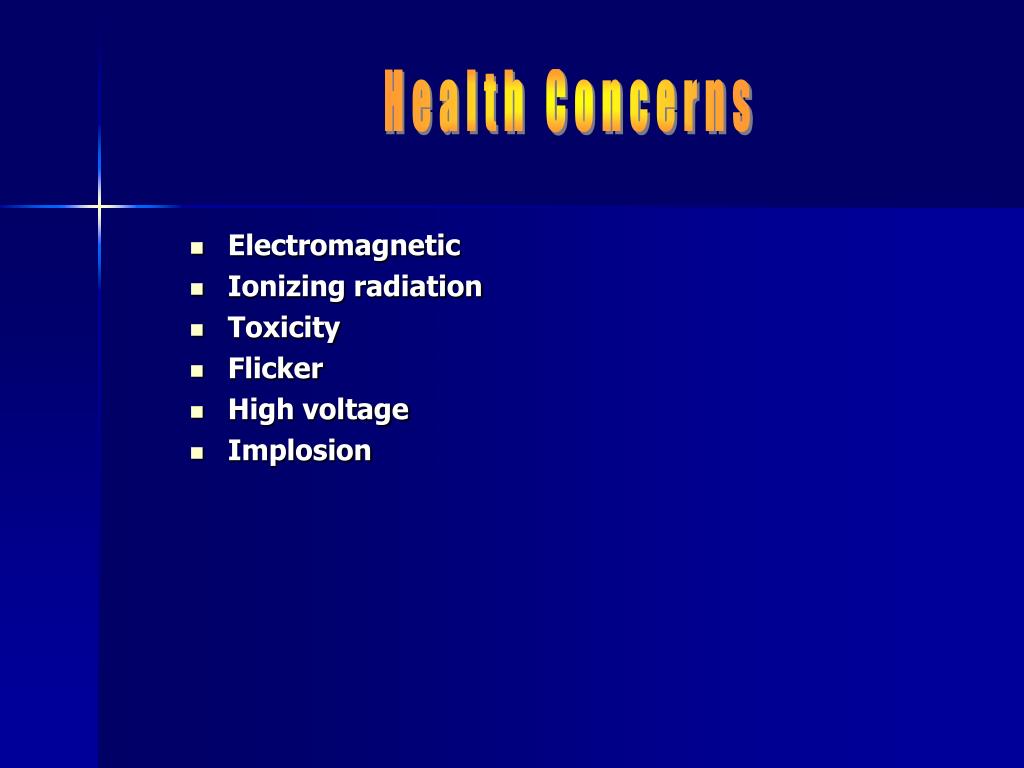 Health Concerns

- Electromagnetic
- Ionizing radiation
- Toxicity
- Flicker
- High voltage
- Implosion